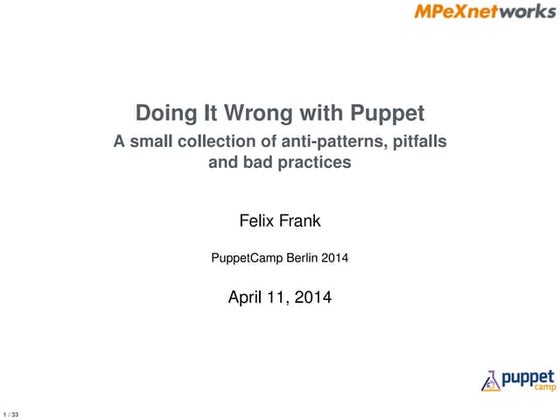 MPeXnetworks

Doing It Wrong with Puppet
A small collection of anti-patterns, pitfalls and bad practices

Felix Frank

PuppetCamp Berlin 2014

April 11, 2014

puppet camp

1 / 33